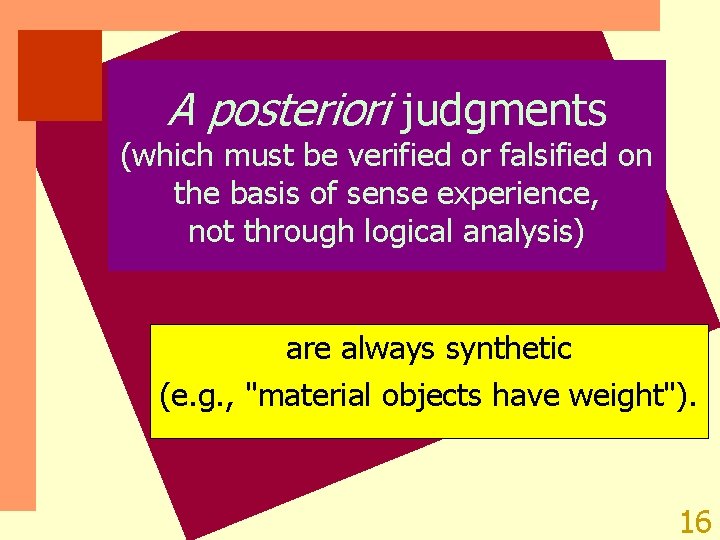 A posteriori judgments
(which must be verified or falsified on the basis of sense experience, not through logical analysis)

are always synthetic
(e.g., "material objects have weight").

16